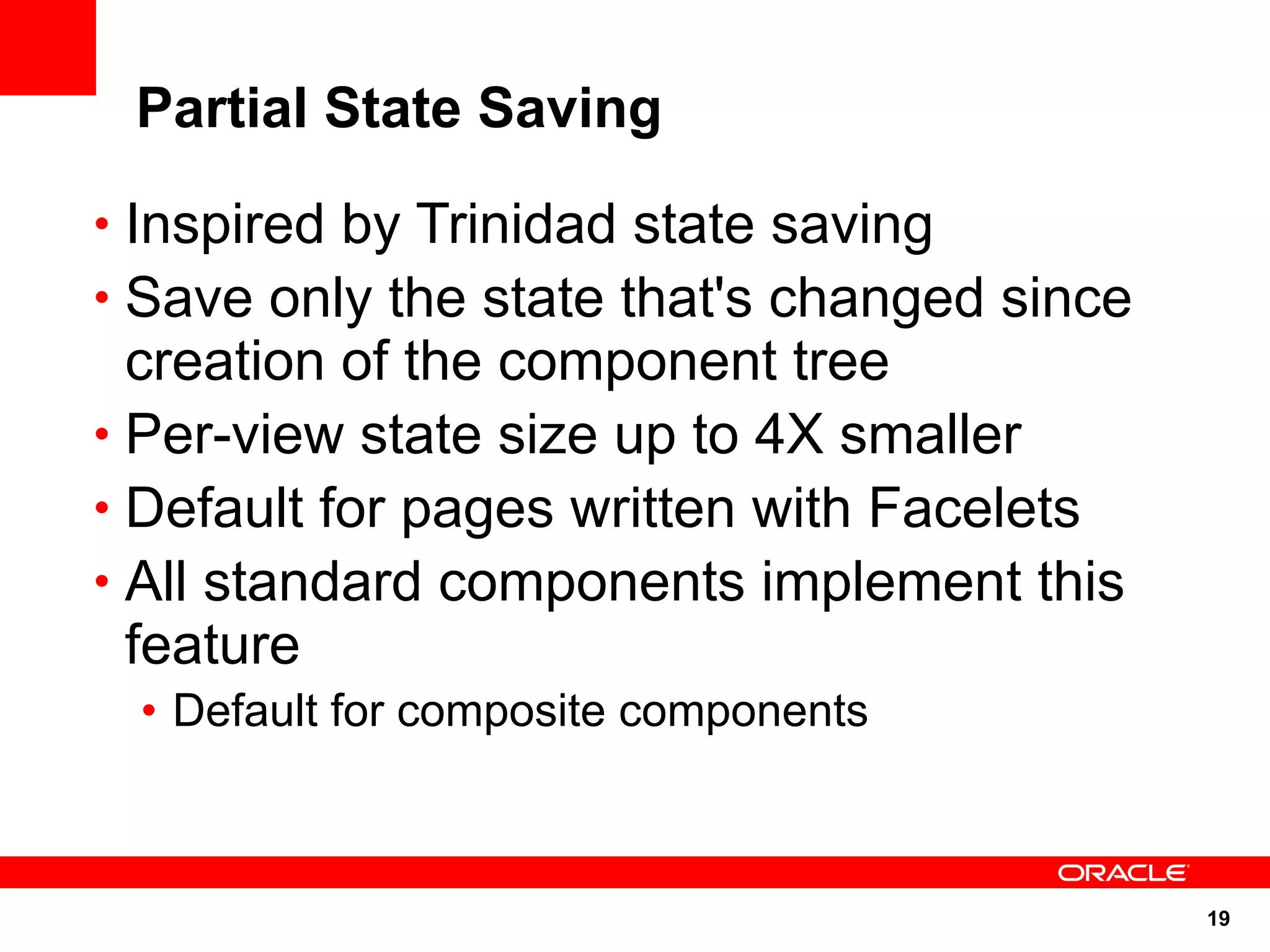 Partial State Saving

• Inspired by Trinidad state saving
• Save only the state that's changed since creation of the component tree
• Per-view state size up to 4X smaller
• Default for pages written with Facelets
• All standard components implement this feature
 • Default for composite components

ORACLE

19